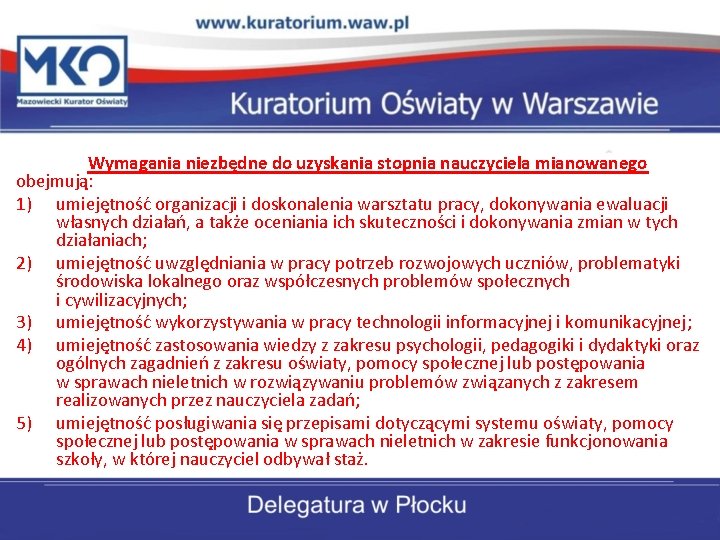 www.kuratorium.waw.pl

MKO
Mazowiecki Kurator Oświaty

Kuratorium Oświaty w Warszawie

Wymagania niezbędne do uzyskania stopnia nauczyciela mianowanego obejmują:

1) umiejętność organizacji i doskonalenia warsztatu pracy, dokonywania ewaluacji własnych działań, a także oceniania ich skuteczności i dokonywania zmian w tych działaniach;

2) umiejętność uwzględniania w pracy potrzeb rozwojowych uczniów, problematyki środowiska lokalnego oraz współczesnych problemów społecznych i cywilizacyjnych;

3) umiejętność wykorzystywania w pracy technologii informacyjnej i komunikacyjnej;

4) umiejętność zastosowania wiedzy z zakresu psychologii, pedagogiki i dydaktyki oraz ogólnych zagadnień z zakresu oświaty, pomocy społecznej lub postępowania w sprawach nieletnich w rozwiązywaniu problemów związanych z zakresem realizowanych przez nauczyciela zadań;

5) umiejętność posługiwania się przepisami dotyczącymi systemu oświaty, pomocy społecznej lub postępowania w sprawach nieletnich w zakresie funkcjonowania szkoły, w której nauczyciel odbywał staż.

Delegatura w Płocku